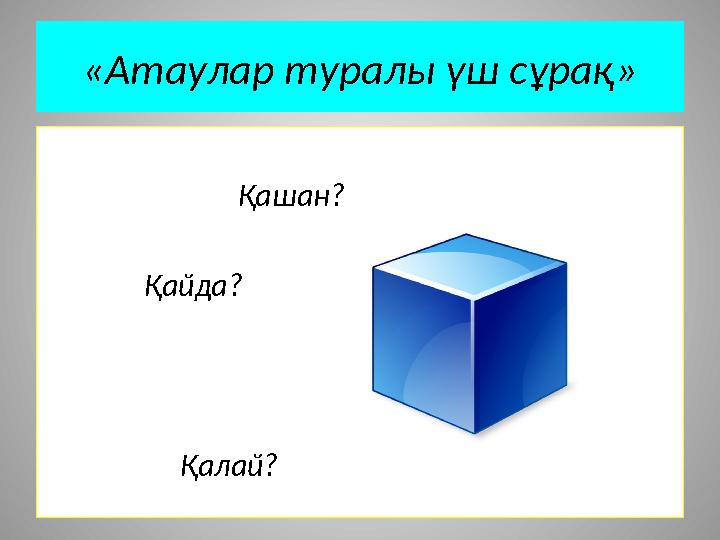 «Атаулар туралы үш сұрақ»

Қашан?

Қайда?

Қалай?